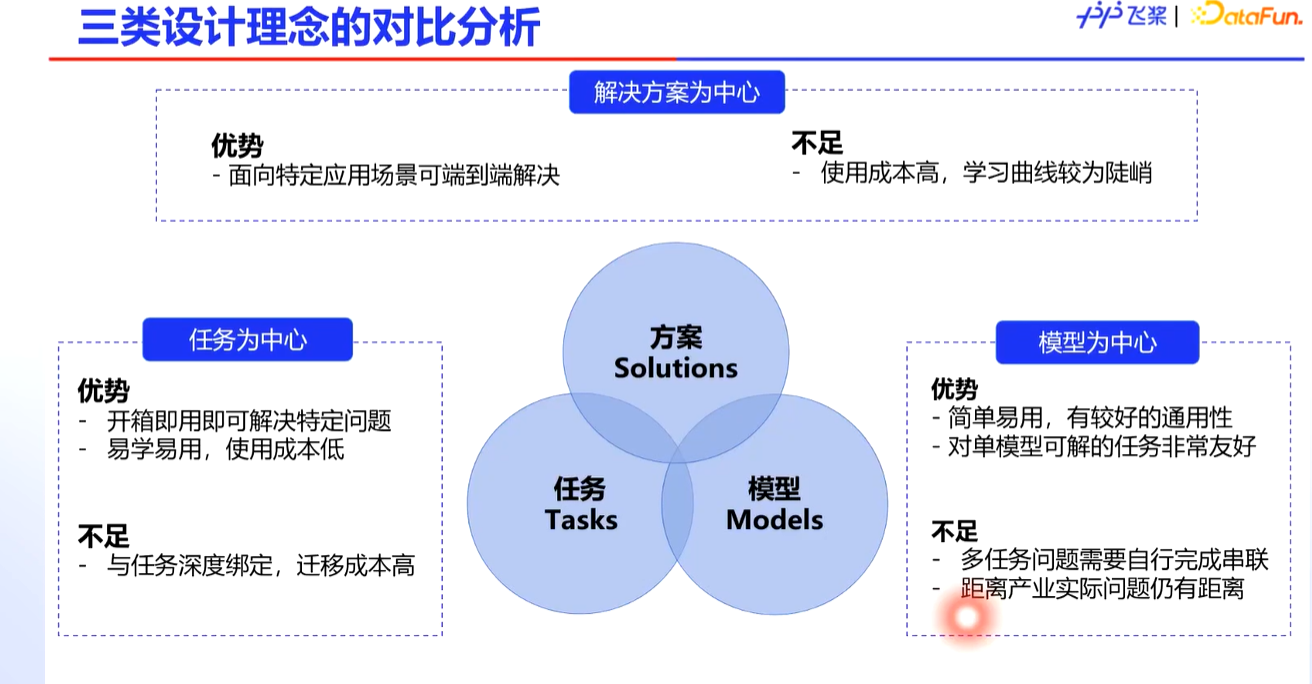 三类设计理念的对比分析

飞桨 | DataFun.

解决方案为中心

优势
- 面向特定应用场景可端到端解决

不足
- 使用成本高，学习曲线较为陡峭

任务为中心

优势
- 开箱即用即可解决特定问题
- 易学易用，使用成本低

不足
- 与任务深度绑定，迁移成本高

方案
Solutions

任务
Tasks

模型
Models

模型为中心

优势
- 简单易用，有较好的通用性
- 对单模型可解的任务非常友好

不足
- 多任务问题需要自行完成串联
- 距离产业实际问题仍有距离